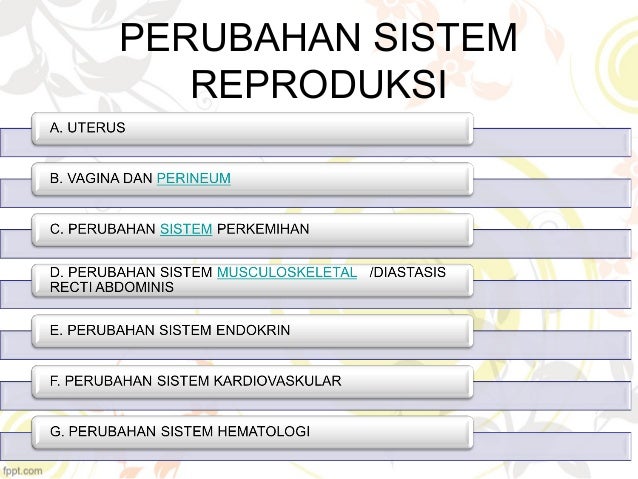 PERUBAHAN SISTEM REPRODUKSI

A. UTERUS

B. VAGINA DAN PERINEUM

C. PERUBAHAN SISTEM PERKEMIHAN

D. PERUBAHAN SISTEM MUSCULOSKELETAL /DIASTASIS RECTI ABDOMINIS

E. PERUBAHAN SISTEM ENDOKRIN

F. PERUBAHAN SISTEM KARDIOVASKULAR

G. PERUBAHAN SISTEM HEMATOLOGI

fppt.com